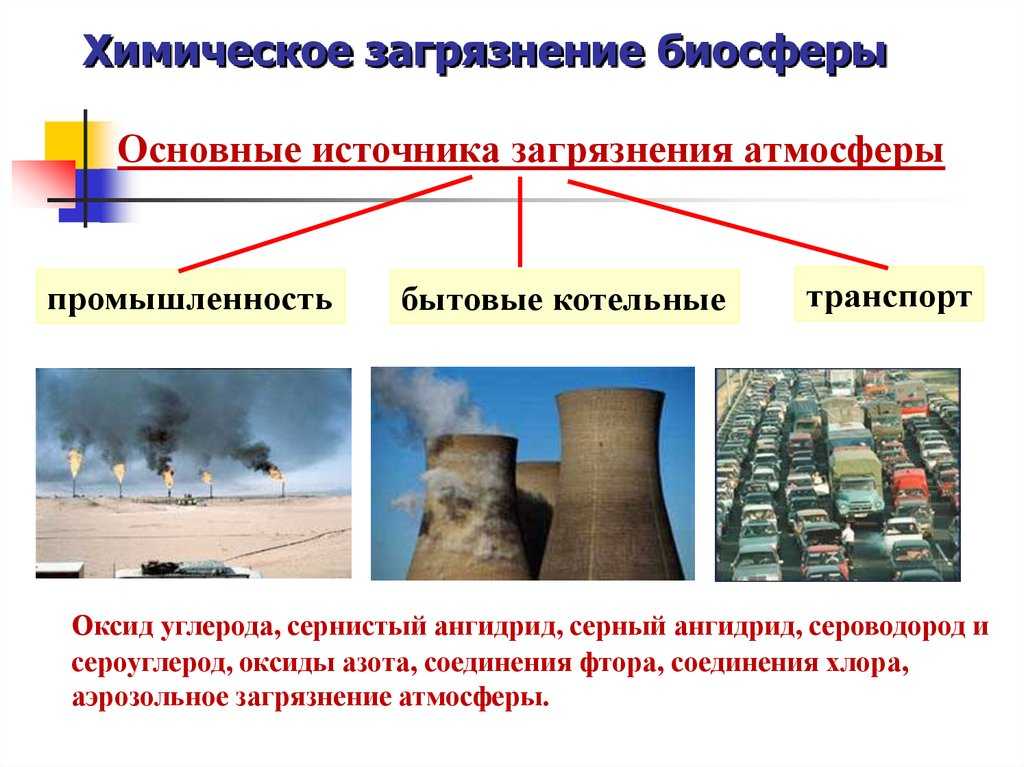 Химическое загрязнение биосферы

Основные источника загрязнения атмосферы

промышленность

бытовые котельные

транспорт

Оксид углерода, сернистый ангидрид, серный ангидрид, сероводород и сероуглерод, оксиды азота, соединения фтора, соединения хлора, аэрозольное загрязнение атмосферы.